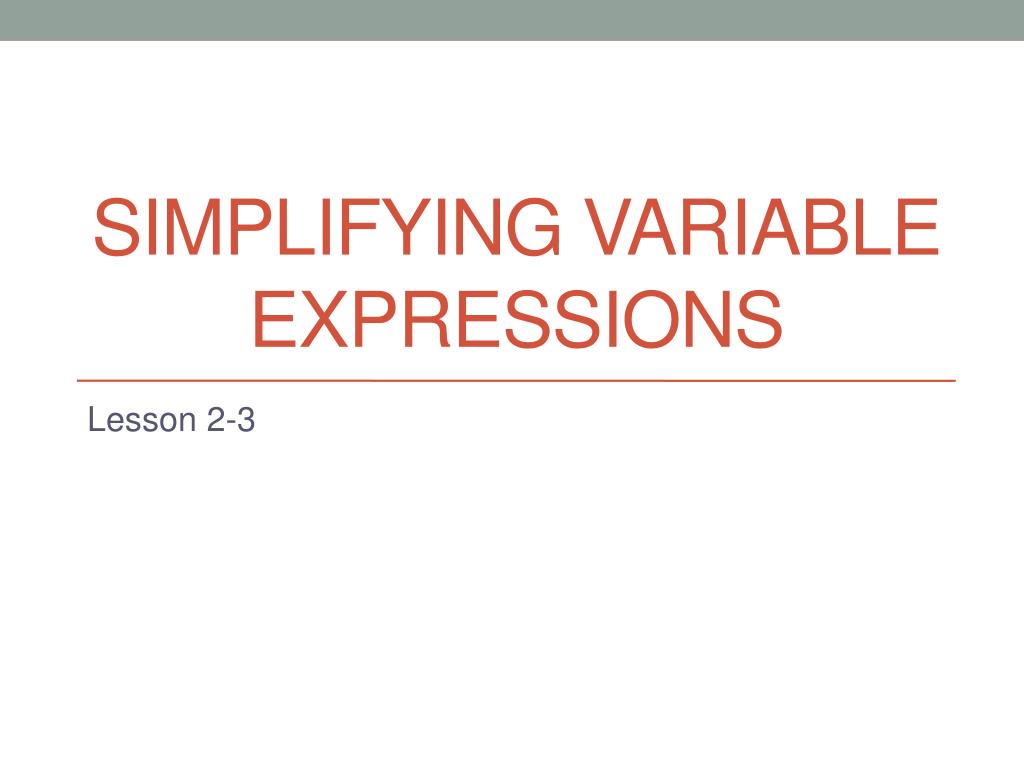 SIMPLIFYING VARIABLE EXPRESSIONS

Lesson 2-3